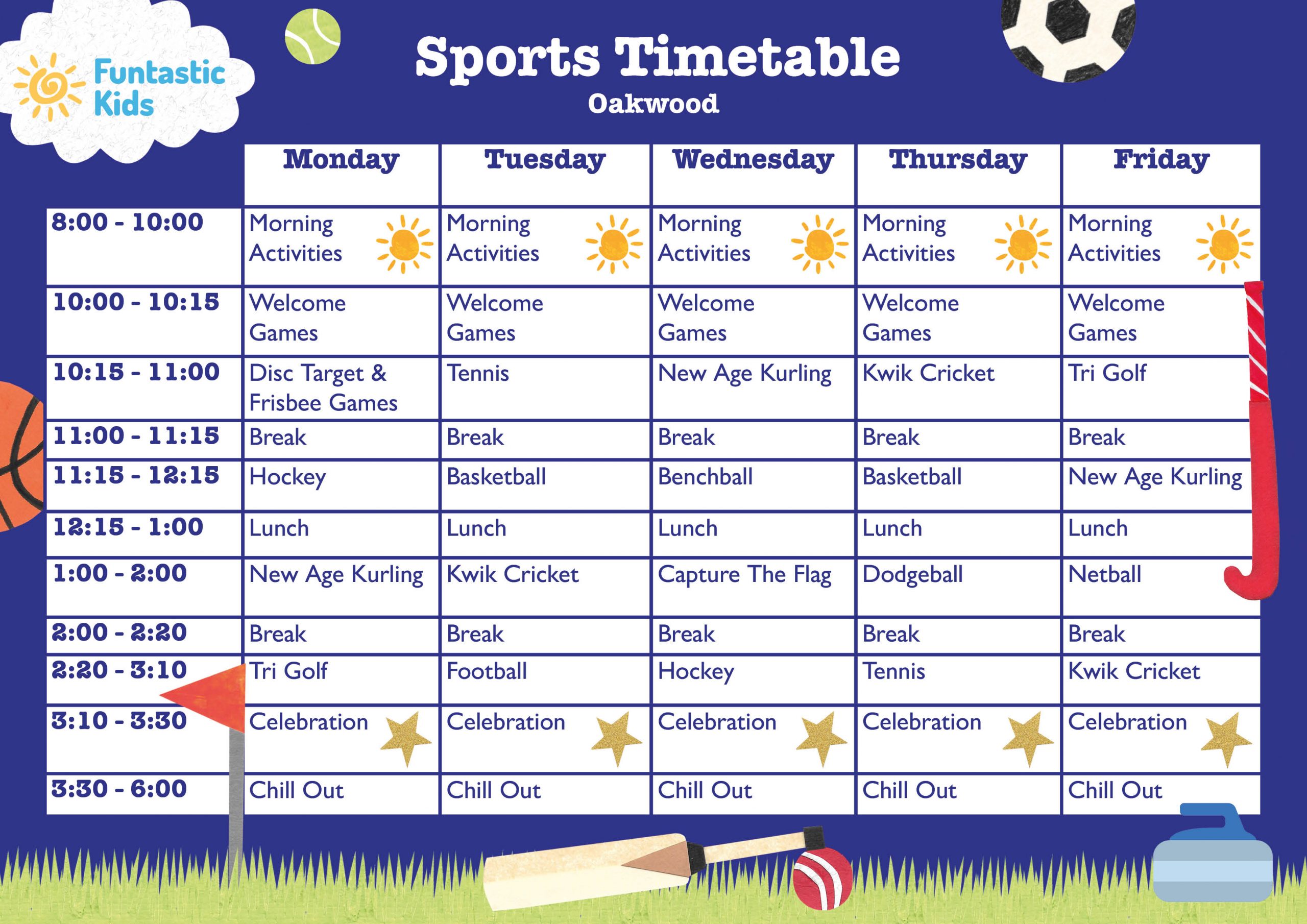 Funtastic Kids

Sports Timetable
Oakwood

| | Monday | Tuesday | Wednesday | Thursday | Friday |
|---|---|---|---|---|---|
| 8:00 - 10:00 | Morning Activities | Morning Activities | Morning Activities | Morning Activities | Morning Activities |
| 10:00 - 10:15 | Welcome Games | Welcome Games | Welcome Games | Welcome Games | Welcome Games |
| 10:15 - 11:00 | Disc Target & Frisbee Games | Tennis | New Age Kurling | Kwik Cricket | Tri Golf |
| 11:00 - 11:15 | Break | Break | Break | Break | Break |
| 11:15 - 12:15 | Hockey | Basketball | Benchball | Basketball | New Age Kurling |
| 12:15 - 1:00 | Lunch | Lunch | Lunch | Lunch | Lunch |
| 1:00 - 2:00 | New Age Kurling | Kwik Cricket | Capture The Flag | Dodgeball | Netball |
| 2:00 - 2:20 | Break | Break | Break | Break | Break |
| 2:20 - 3:10 | Tri Golf | Football | Hockey | Tennis | Kwik Cricket |
| 3:10 - 3:30 | Celebration | Celebration | Celebration | Celebration | Celebration |
| 3:30 - 6:00 | Chill Out | Chill Out | Chill Out | Chill Out | Chill Out |